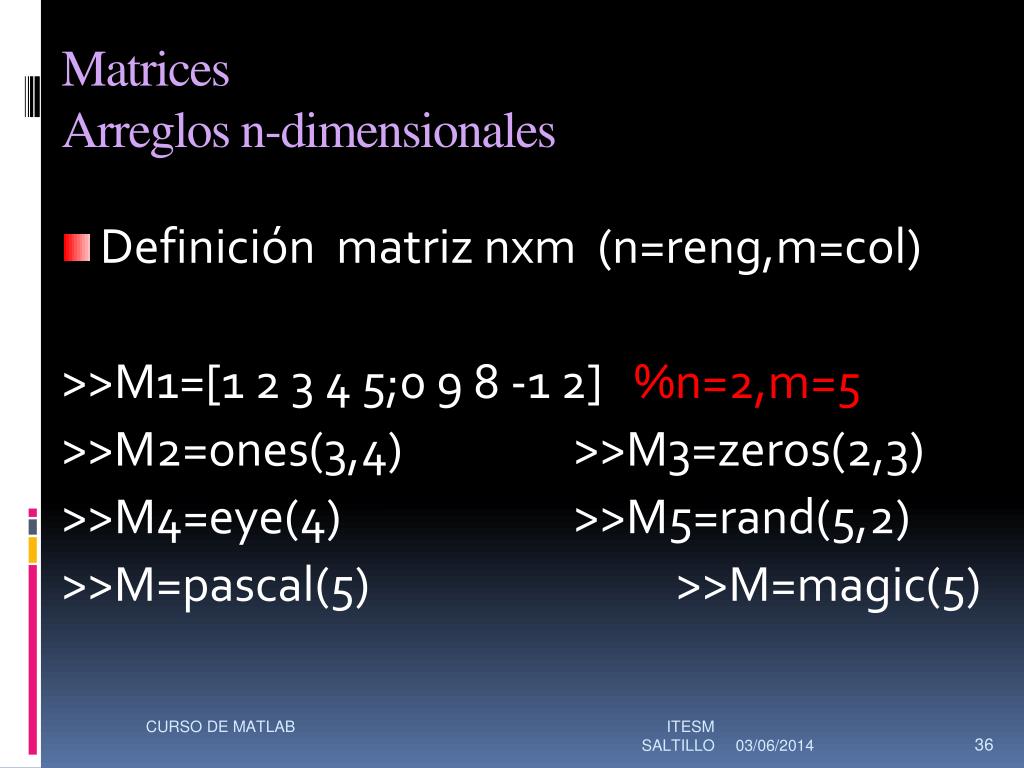 Matrices
Arreglos n-dimensionales

Definición matriz nxm (n=reng,m=col)

>>M1=[1 2 3 4 5;0 9 8 -1 2] %n=2,m=5
>>M2=ones(3,4) >>M3=zeros(2,3)
>>M4=eye(4) >>M5=rand(5,2)
>>M=pascal(5) >>M=magic(5)

CURSO DE MATLAB

ITESM SALTILLO 03/06/2014

36